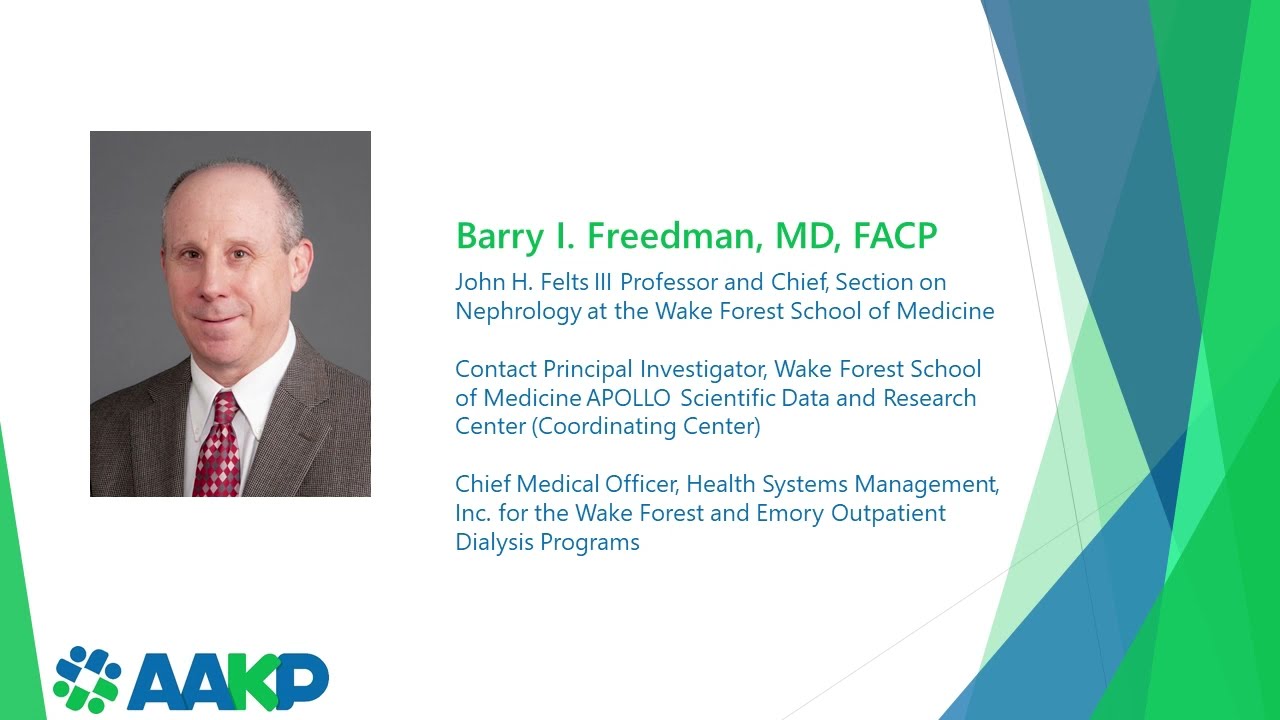 Barry I. Freedman, MD, FACP

John H. Felts III Professor and Chief, Section on Nephrology at the Wake Forest School of Medicine

Contact Principal Investigator, Wake Forest School of Medicine APOLLO Scientific Data and Research Center (Coordinating Center)

Chief Medical Officer, Health Systems Management, Inc. for the Wake Forest and Emory Outpatient Dialysis Programs

AAKP